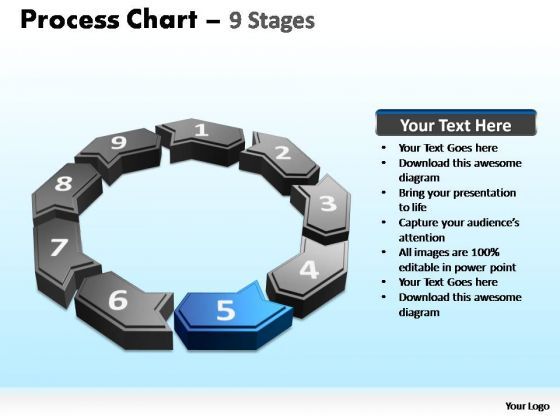 Process Chart – 9 Stages

1
2
3
4
5
6
7
8
9

Your Text Here

- Your Text Goes here
- Download this awesome diagram
- Bring your presentation to life
- Capture your audience's attention
- All images are 100% editable in power point
- Your Text Goes here
- Download this awesome diagram

Your Logo